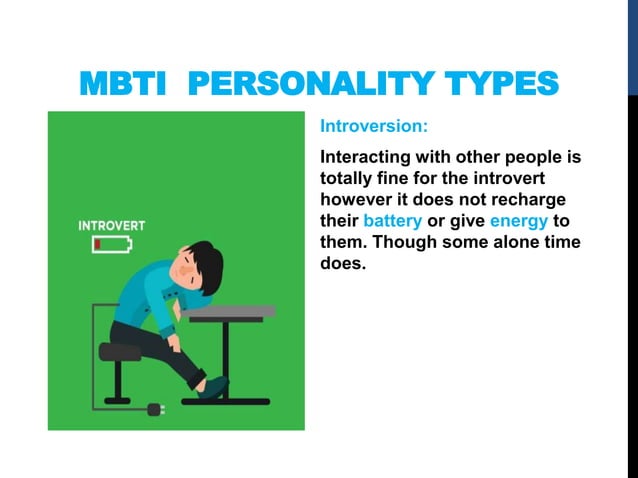 MBTI PERSONALITY TYPES

INTROVERT

Introversion:

Interacting with other people is totally fine for the introvert however it does not recharge their battery or give energy to them. Though some alone time does.